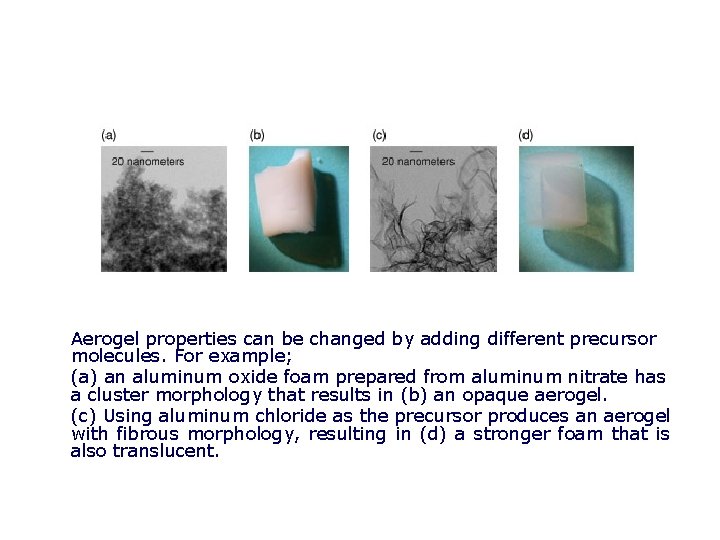 (a)

20 nanometers

(b)

(c)

20 nanometers

(d)

Aerogel properties can be changed by adding different precursor molecules. For example;

(a) an aluminum oxide foam prepared from aluminum nitrate has a cluster morphology that results in (b) an opaque aerogel.

(c) Using aluminum chloride as the precursor produces an aerogel with fibrous morphology, resulting in (d) a stronger foam that is also translucent.